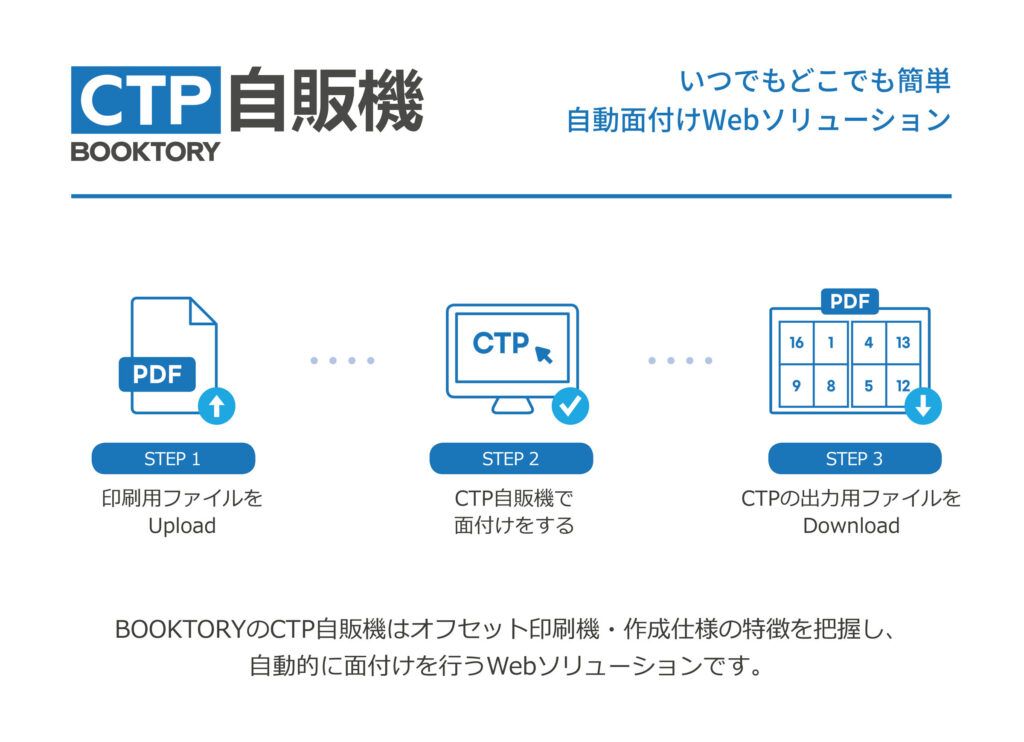 CTP 自販機
BOOKTORY

いつでもどこでも簡単
自動面付けWebソリューション

PDF

STEP 1
印刷用ファイルを
Upload

CTP

STEP 2
CTP自販機で
面付けをする

PDF
| 16 | 1 | 4 | 13 |
|---|---|---|---|
| 9 | 8 | 5 | 12 |

STEP 3
CTPの出力用ファイルを
Download

BOOKTORYのCTP自販機はオフセット印刷機・作成仕様の特徴を把握し、
自動的に面付けを行うWebソリューションです。